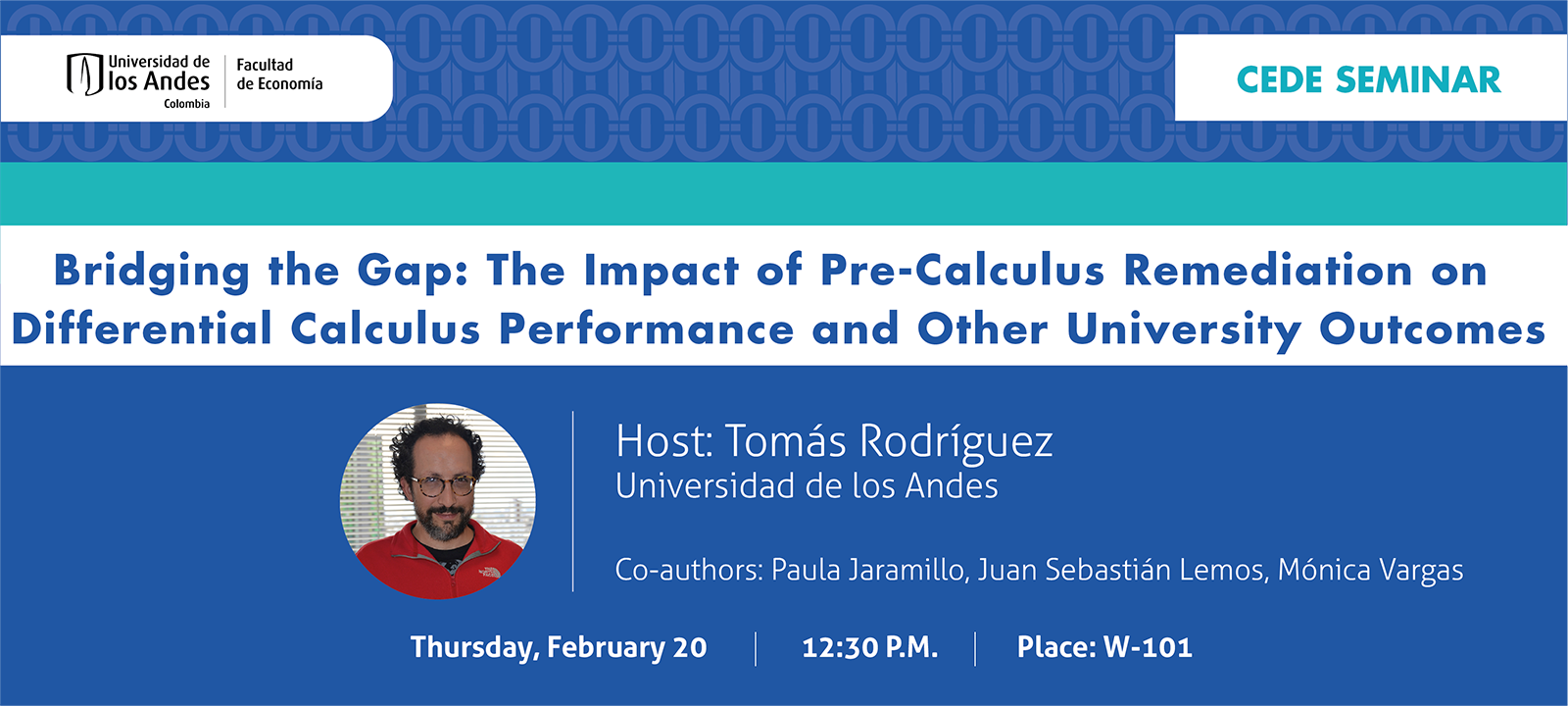 Universidad de los Andes Colombia

Facultad de Economía

CEDE SEMINAR

Bridging the Gap: The Impact of Pre-Calculus Remediation on Differential Calculus Performance and Other University Outcomes

Host: Tomás Rodríguez
Universidad de los Andes

Co-authors: Paula Jaramillo, Juan Sebastián Lemos, Mónica Vargas

Thursday, February 20 | 12:30 P.M. | Place: W-101